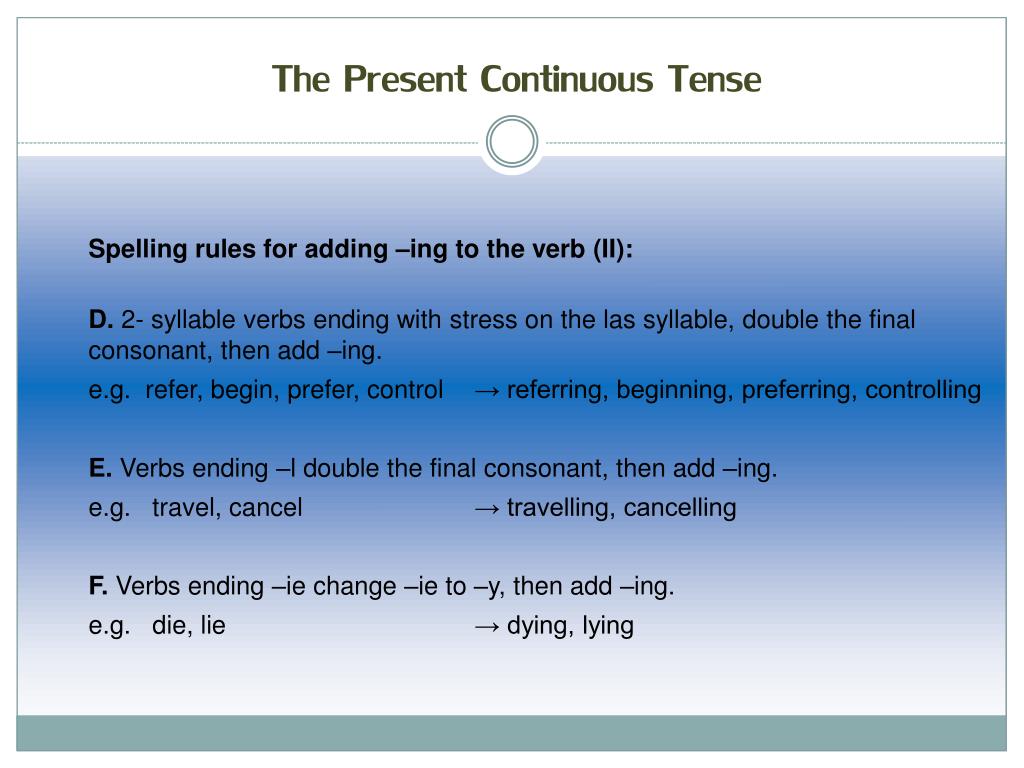 The Present Continuous Tense

Spelling rules for adding –ing to the verb (II):

D. 2- syllable verbs ending with stress on the las syllable, double the final consonant, then add –ing.
e.g. refer, begin, prefer, control → referring, beginning, preferring, controlling

E. Verbs ending –l double the final consonant, then add –ing.
e.g. travel, cancel → travelling, cancelling

F. Verbs ending –ie change –ie to –y, then add –ing.
e.g. die, lie → dying, lying